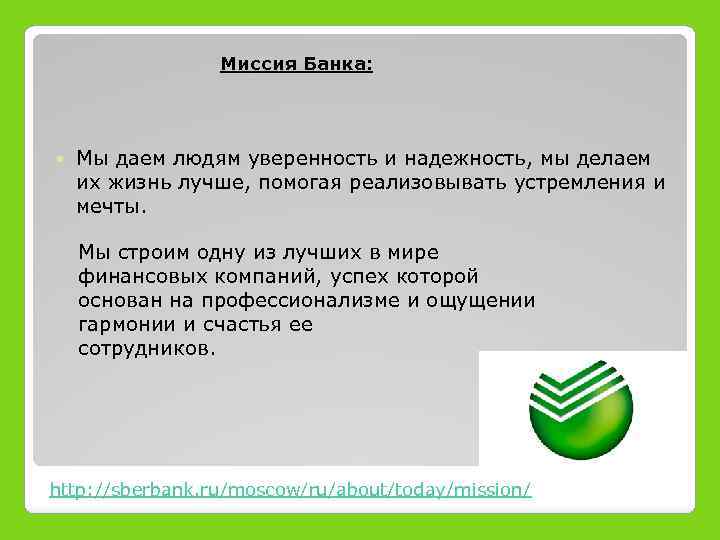 Миссия Банка:

Мы даем людям уверенность и надежность, мы делаем их жизнь лучше, помогая реализовывать устремления и мечты.

Мы строим одну из лучших в мире финансовых компаний, успех которой основан на профессионализме и ощущении гармонии и счастья ее сотрудников.

http://sberbank.ru/moscow/ru/about/today/mission/